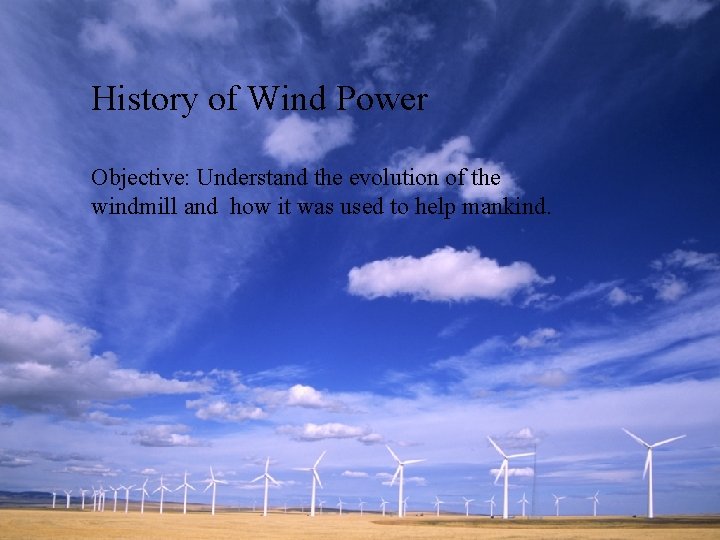 History of Wind Power

Objective: Understand the evolution of the windmill and how it was used to help mankind.